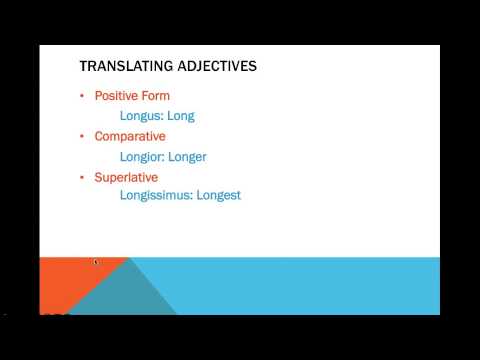 TRANSLATING ADJECTIVES

• Positive Form

Longus: Long

• Comparative

Longior: Longer

• Superlative

Longissimus: Longest